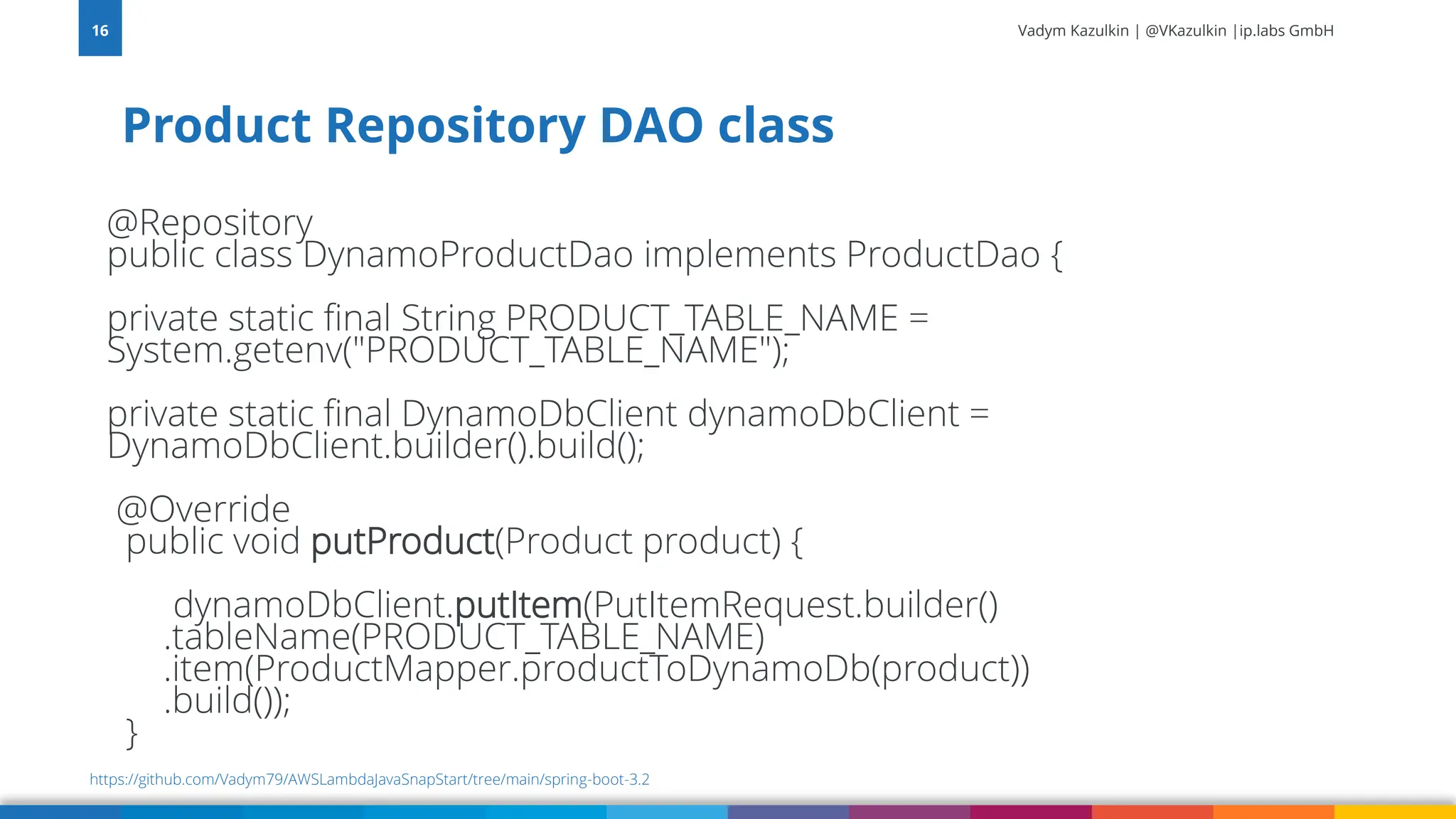 16

Vadym Kazulkin | @VKazulkin |ip.labs GmbH

Product Repository DAO class

@Repository
public class DynamoProductDao implements ProductDao {

private static final String PRODUCT_TABLE_NAME = System.getenv("PRODUCT_TABLE_NAME");

private static final DynamoDbClient dynamoDbClient = DynamoDbClient.builder().build();

@Override
public void putProduct(Product product) {

dynamoDbClient.putItem(PutItemRequest.builder()
.tableName(PRODUCT_TABLE_NAME)
.item(ProductMapper.productToDynamoDb(product))
.build());
}

https://github.com/Vadym79/AWSLambdaJavaSnapStart/tree/main/spring-boot-3.2